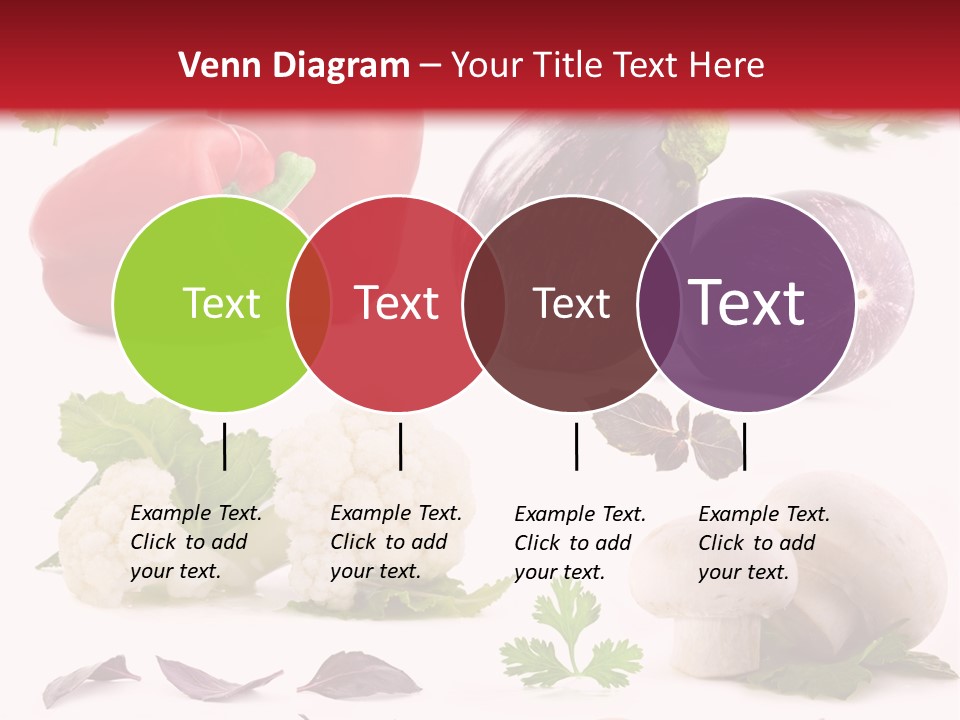 Venn Diagram – Your Title Text Here

Text

Text

Text

Text

Example Text. Click to add your text.

Example Text. Click to add your text.

Example Text. Click to add your text.

Example Text. Click to add your text.